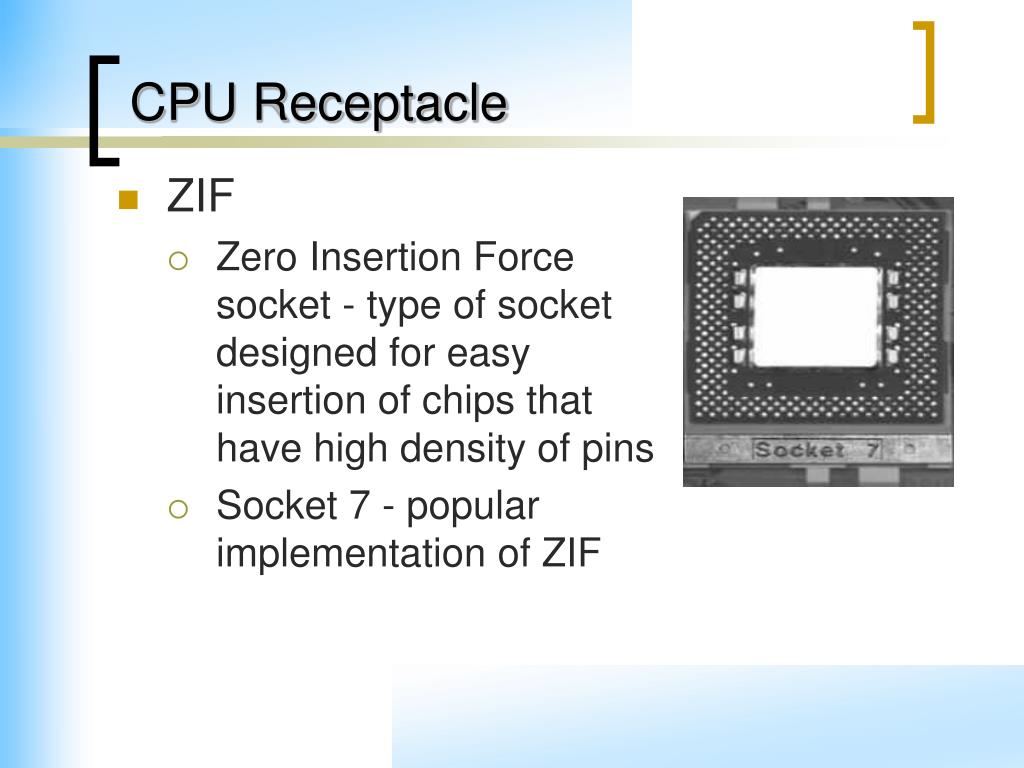 CPU Receptacle

ZIF

Zero Insertion Force socket - type of socket designed for easy insertion of chips that have high density of pins

Socket 7 - popular implementation of ZIF

Socket 7